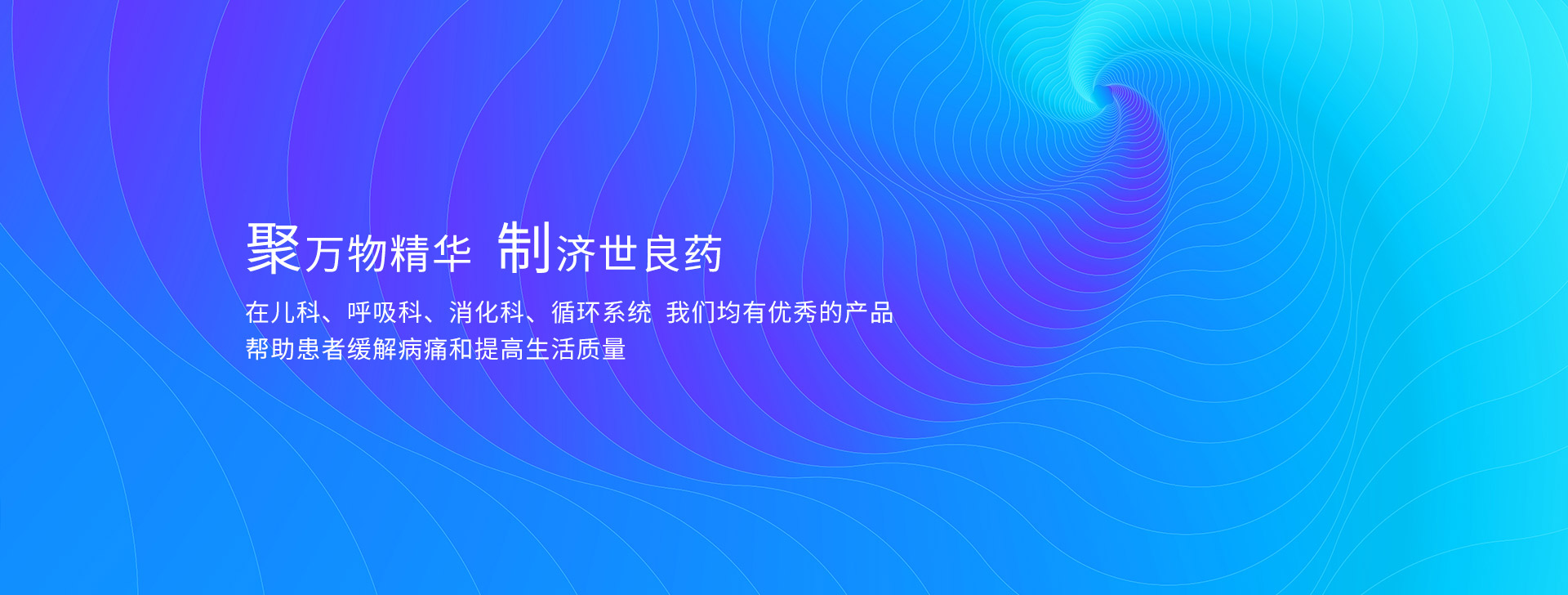 聚万物精华 制济世良药

在儿科、呼吸科、消化科、循环系统 我们均有优秀的产品
帮助患者缓解病痛和提高生活质量